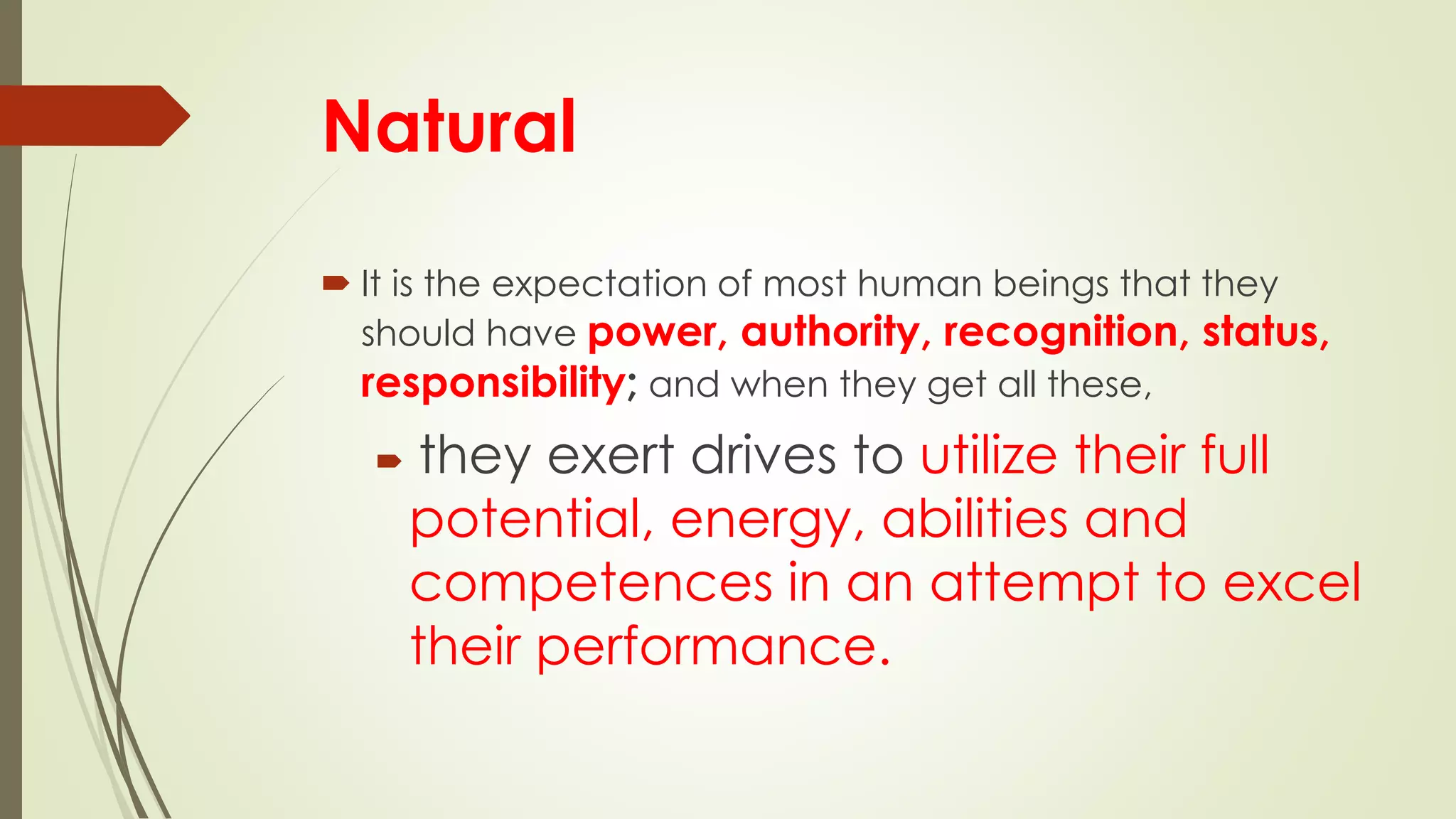 Natural

It is the expectation of most human beings that they should have power, authority, recognition, status, responsibility; and when they get all these,

they exert drives to utilize their full potential, energy, abilities and competences in an attempt to excel their performance.